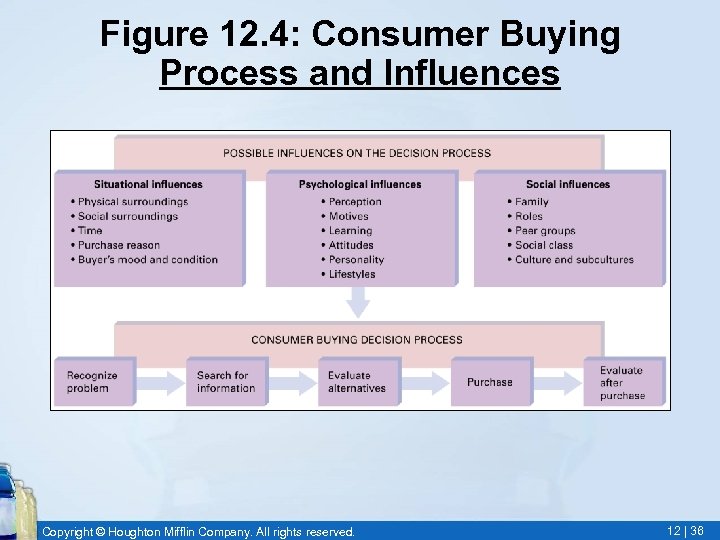 Figure 12.4: Consumer Buying Process and Influences

POSSIBLE INFLUENCES ON THE DECISION PROCESS

Situational influences
• Physical surroundings
• Social surroundings
• Time
• Purchase reason
• Buyer's mood and condition

Psychological influences
• Perception
• Motives
• Learning
• Attitudes
• Personality
• Lifestyles

Social influences
• Family
• Roles
• Peer groups
• Social class
• Culture and subcultures

CONSUMER BUYING DECISION PROCESS

Recognize problem

Search for information

Evaluate alternatives

Purchase

Evaluate after purchase

Copyright © Houghton Mifflin Company. All rights reserved.

12 | 36